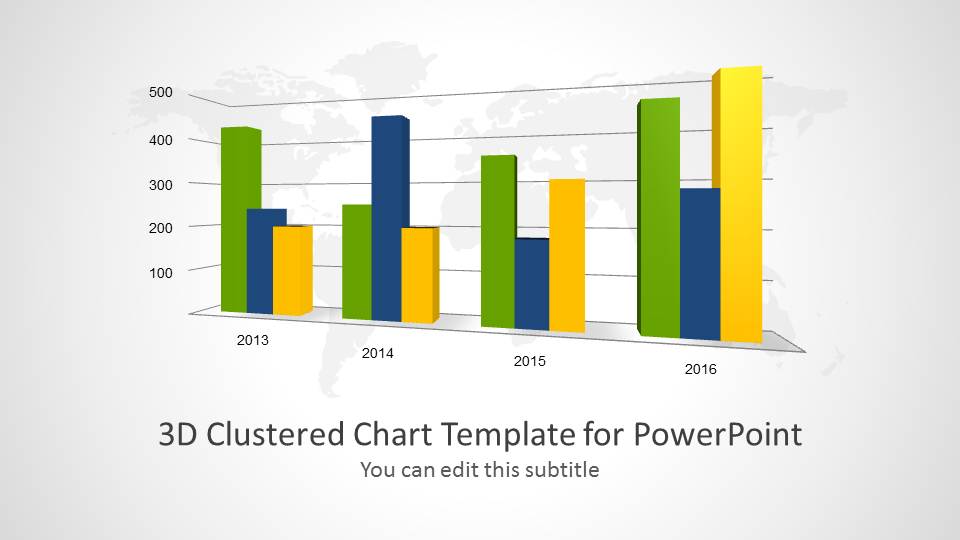 500
400
300
200
100
2013
2014
2015
2016

3D Clustered Chart Template for PowerPoint
You can edit this subtitle